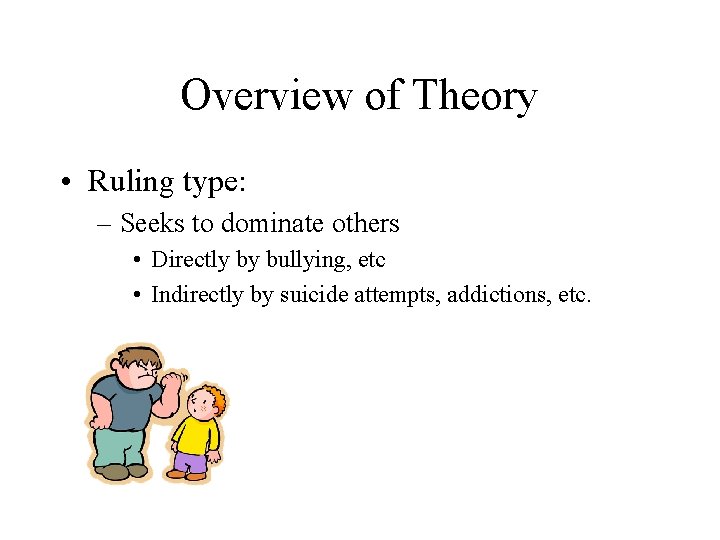 Overview of Theory

• Ruling type:
  – Seeks to dominate others
    • Directly by bullying, etc
    • Indirectly by suicide attempts, addictions, etc.